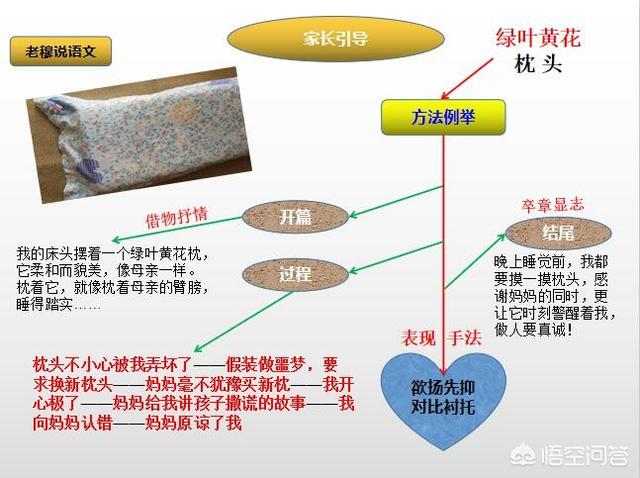 老穆说语文

家长引导

绿叶黄花
枕 头

方法例举

借物抒情

开篇

我的床头摆着一个绿叶黄花枕，它柔和而貌美，像母亲一样。枕着它，就像枕着母亲的臂膀，睡得踏实……

过程

枕头不小心被我弄坏了——假装做噩梦，要求换新枕头——妈妈毫不犹豫买新枕——我开心极了——妈妈给我讲孩子撒谎的故事——我向妈妈认错——妈妈原谅了我

卒章显志

结尾

晚上睡觉前，我都要摸一摸枕头，感谢妈妈的同时，更让它时刻警醒着我，做人要真诚！

表现 手法

欲扬先抑
对比衬托

悟空问答